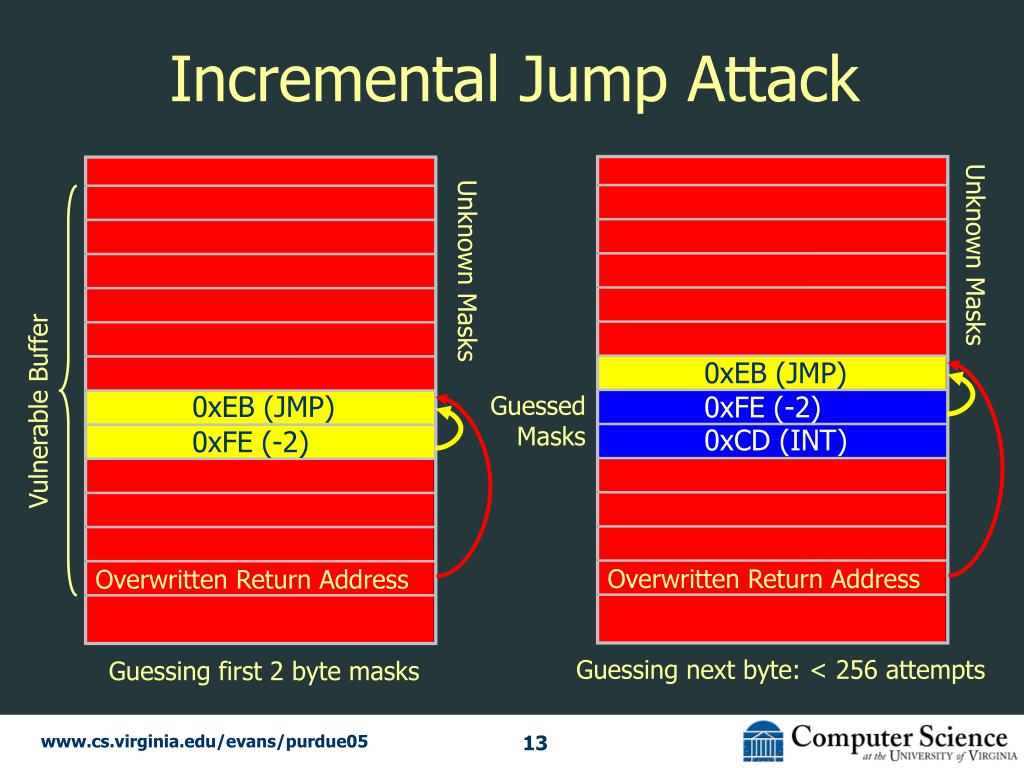 Incremental Jump Attack

Vulnerable Buffer

0xEB (JMP)
0xFE (-2)
Overwritten Return Address

Unknown Masks

Guessing first 2 byte masks

Guessed Masks

0xEB (JMP)
0xFE (-2)
0xCD (INT)
Overwritten Return Address

Unknown Masks

Guessing next byte: < 256 attempts

www.cs.virginia.edu/evans/purdue05

13

Computer Science at the University of Virginia